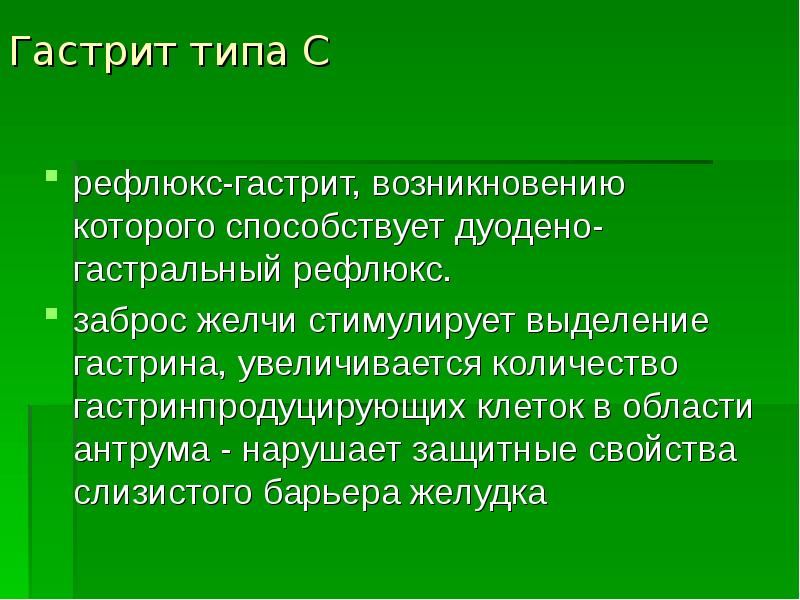 Гастрит типа С

рефлюкс-гастрит, возникновению которого способствует дуодено-гастральный рефлюкс.

заброс желчи стимулирует выделение гастрина, увеличивается количество гастринпродуцирующих клеток в области антрума - нарушает защитные свойства слизистого барьера желудка